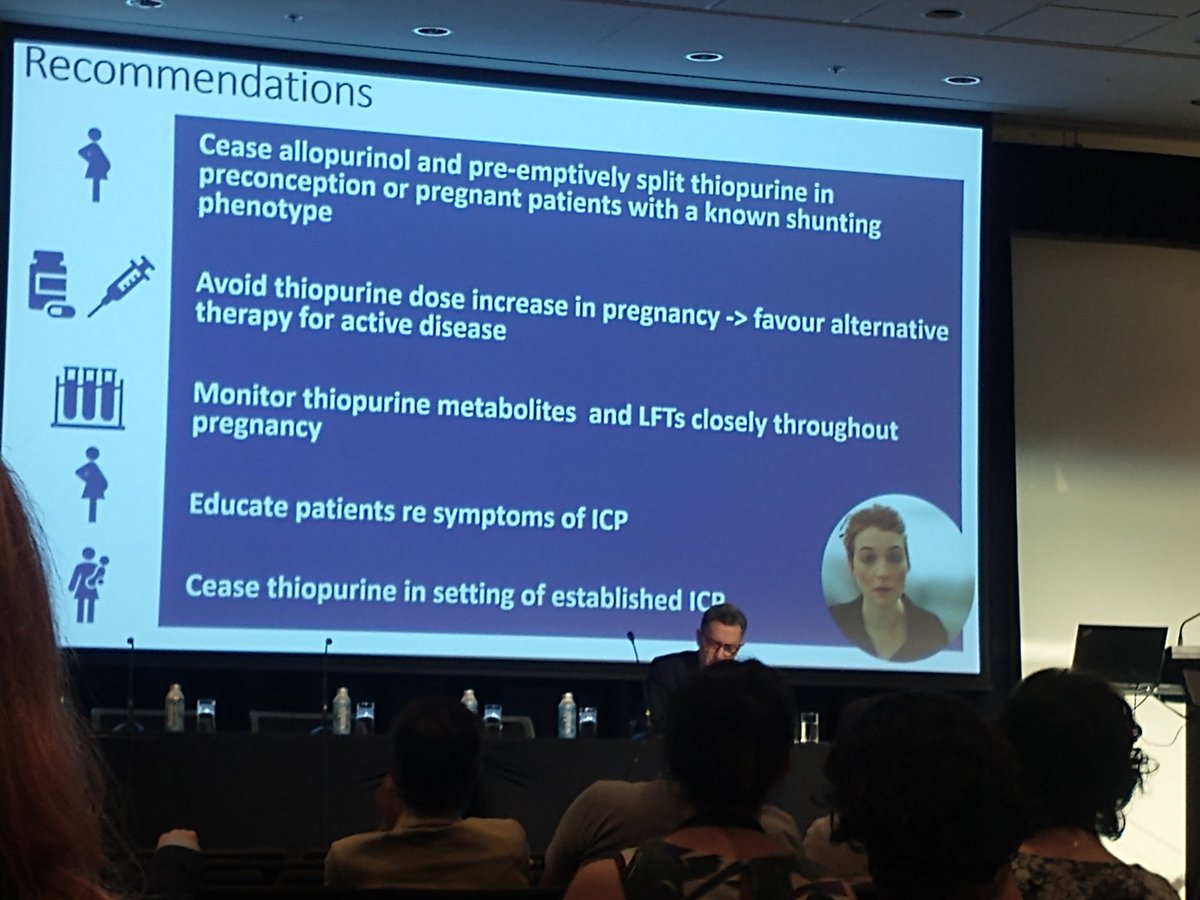 Recommendations

Cease allopurinol and pre-emptively split thiopurine in preconception or pregnant patients with a known shunting phenotype

Avoid thiopurine dose increase in pregnancy -> favour alternative therapy for active disease

Monitor thiopurine metabolites and LFTs closely throughout pregnancy

Educate patients re symptoms of ICP

Cease thiopurine in setting of established ICP